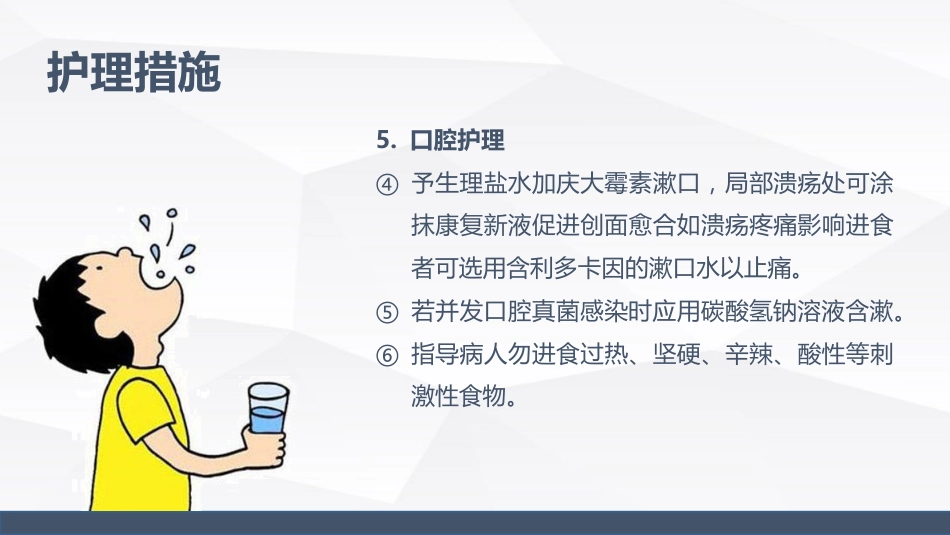 护理措施

5. 口腔护理

④ 予生理盐水加庆大霉素漱口，局部溃疡处可涂抹康复新液促进创面愈合如溃疡疼痛影响进食者可选用含利多卡因的漱口水以止痛。

⑤ 若并发口腔真菌感染时应用碳酸氢钠溶液含漱。

⑥ 指导病人勿进食过热、坚硬、辛辣、酸性等刺激性食物。